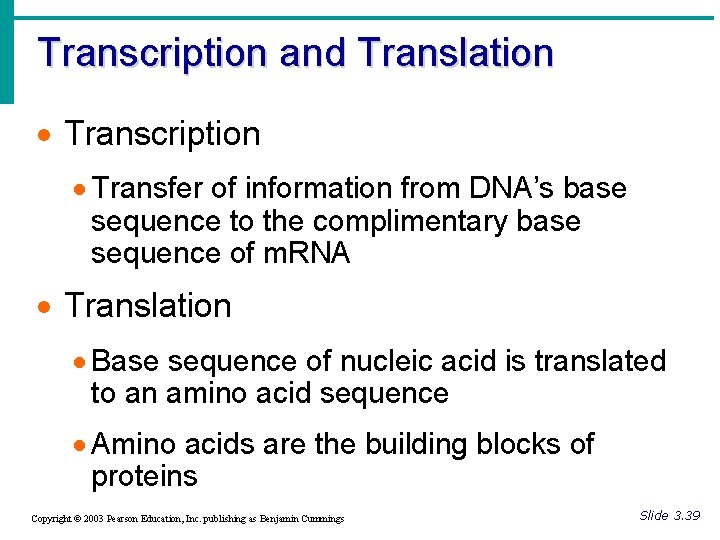 Transcription and Translation

• Transcription

• Transfer of information from DNA's base sequence to the complimentary base sequence of mRNA

• Translation

• Base sequence of nucleic acid is translated to an amino acid sequence

• Amino acids are the building blocks of proteins

Copyright © 2003 Pearson Education, Inc. publishing as Benjamin Cummings

Slide 3.39